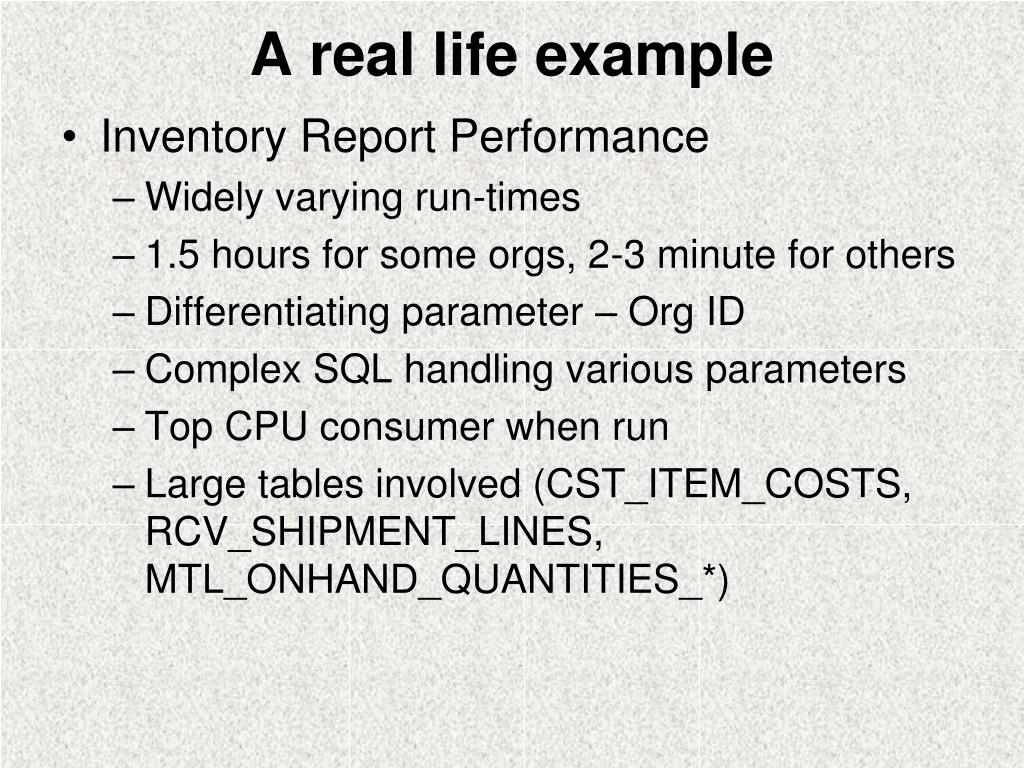 A real life example

• Inventory Report Performance
  – Widely varying run-times
  – 1.5 hours for some orgs, 2-3 minute for others
  – Differentiating parameter – Org ID
  – Complex SQL handling various parameters
  – Top CPU consumer when run
  – Large tables involved (CST_ITEM_COSTS, RCV_SHIPMENT_LINES, MTL_ONHAND_QUANTITIES_*)